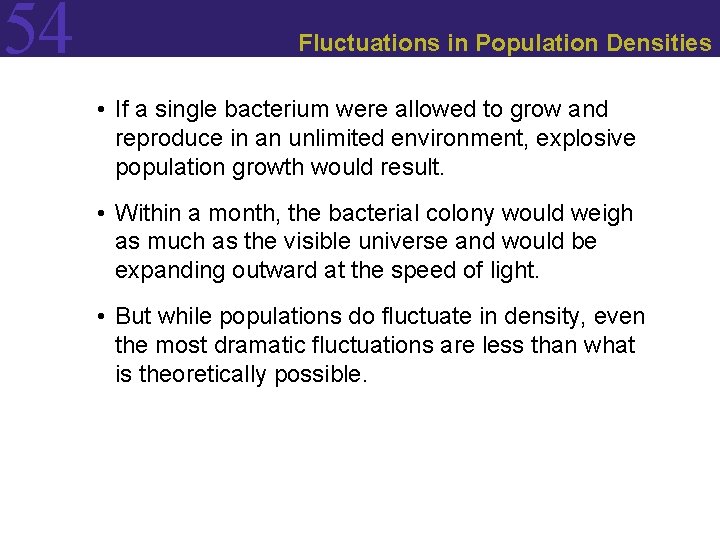 54

Fluctuations in Population Densities

• If a single bacterium were allowed to grow and reproduce in an unlimited environment, explosive population growth would result.

• Within a month, the bacterial colony would weigh as much as the visible universe and would be expanding outward at the speed of light.

• But while populations do fluctuate in density, even the most dramatic fluctuations are less than what is theoretically possible.